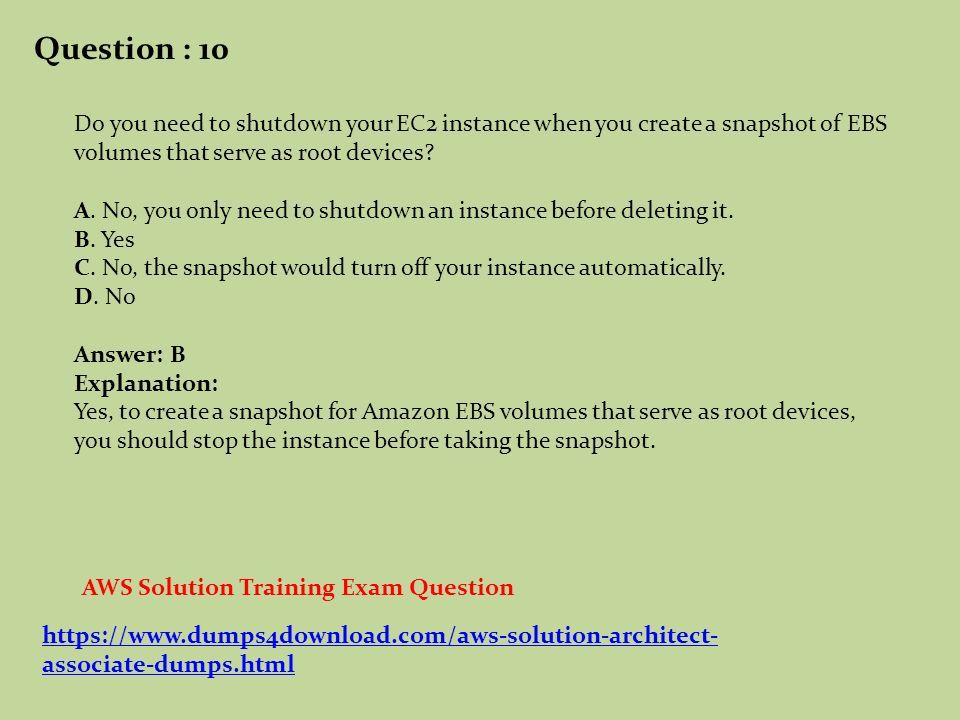 Question : 10

Do you need to shutdown your EC2 instance when you create a snapshot of EBS volumes that serve as root devices?

A. No, you only need to shutdown an instance before deleting it.
B. Yes
C. No, the snapshot would turn off your instance automatically.
D. No

Answer: B
Explanation:
Yes, to create a snapshot for Amazon EBS volumes that serve as root devices, you should stop the instance before taking the snapshot.

AWS Solution Training Exam Question

https://www.dumps4download.com/aws-solution-architect-associate-dumps.html